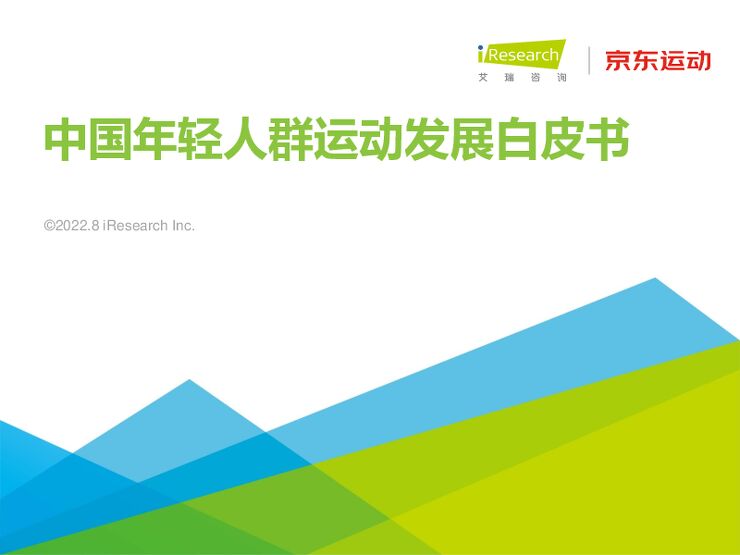 iResearch
艾瑞咨询

京东运动

中国年轻人群运动发展白皮书

©2022.8 iResearch Inc.